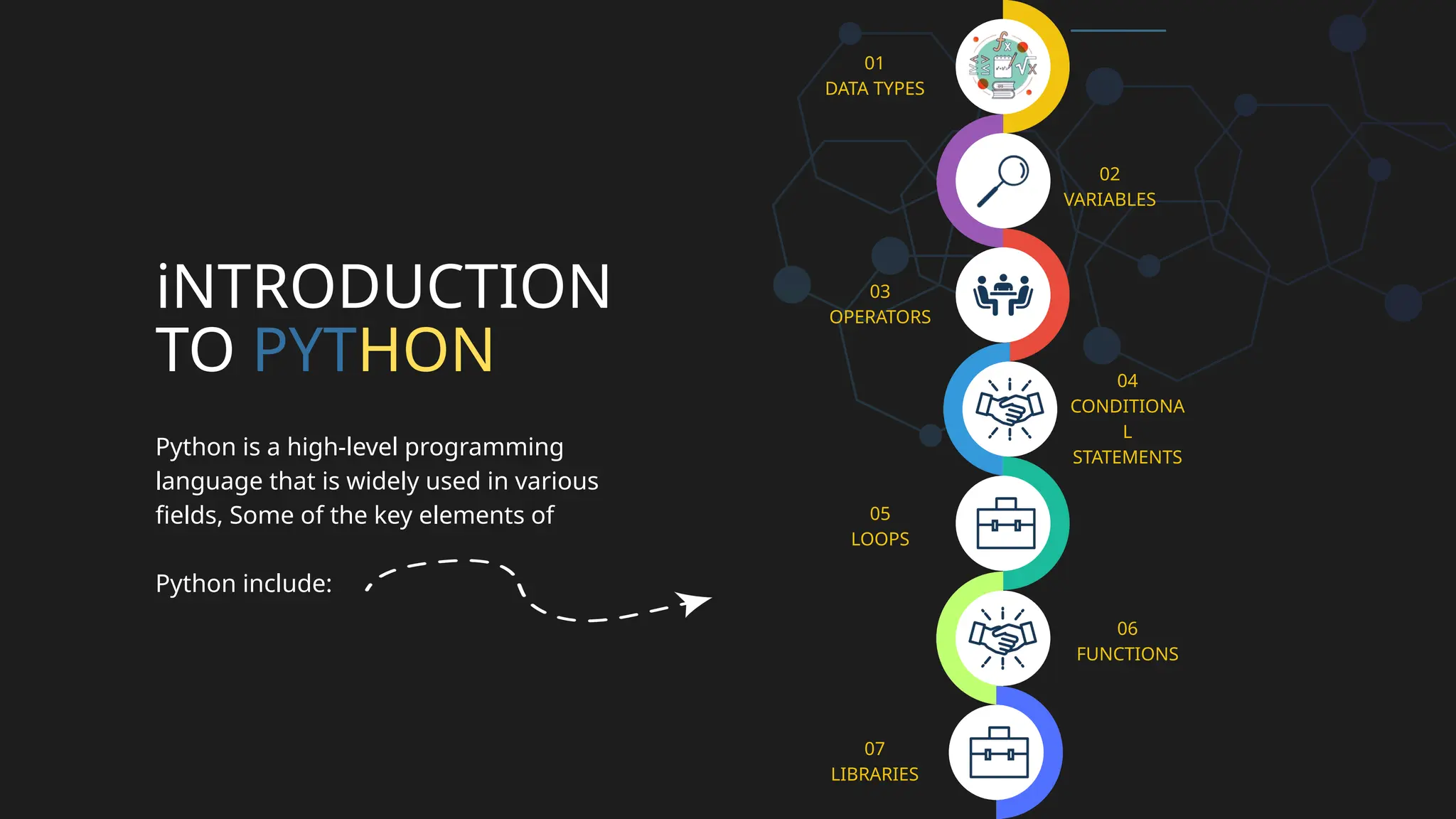 iNTRODUCTION TO PYTHON

Python is a high-level programming language that is widely used in various fields, Some of the key elements of

Python include:

01
DATA TYPES

02
VARIABLES

03
OPERATORS

04
CONDITIONA
L
STATEMENTS

05
LOOPS

06
FUNCTIONS

07
LIBRARIES